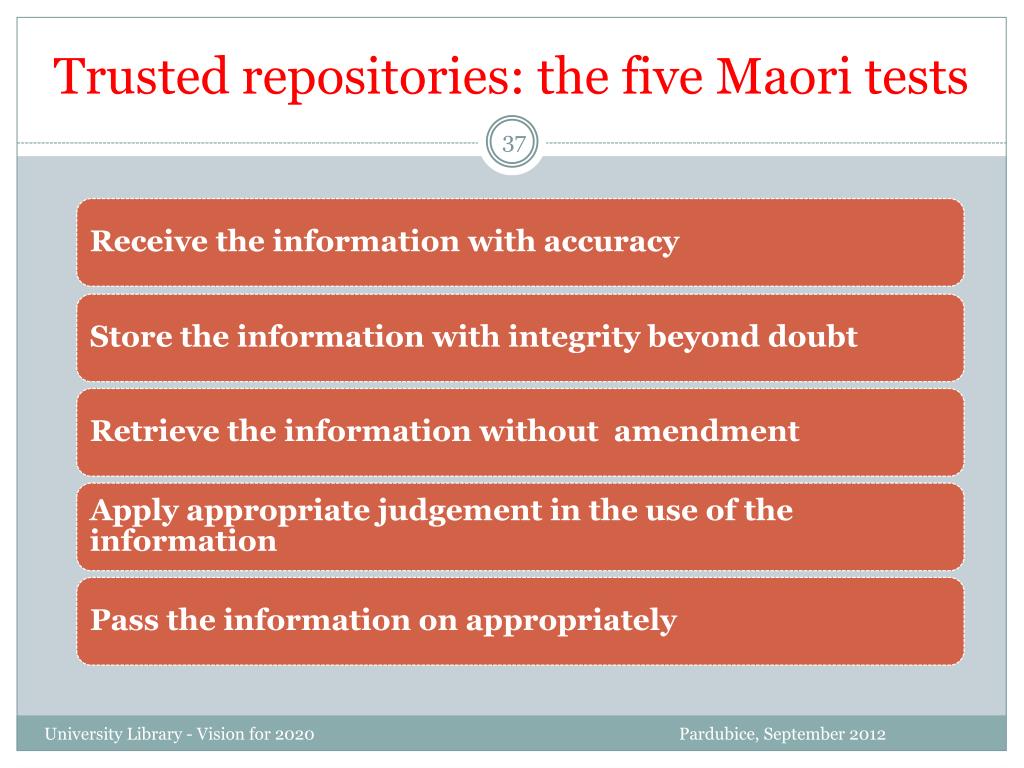 Trusted repositories: the five Maori tests

37

Receive the information with accuracy

Store the information with integrity beyond doubt

Retrieve the information without amendment

Apply appropriate judgement in the use of the information

Pass the information on appropriately

University Library - Vision for 2020

Pardubice, September 2012